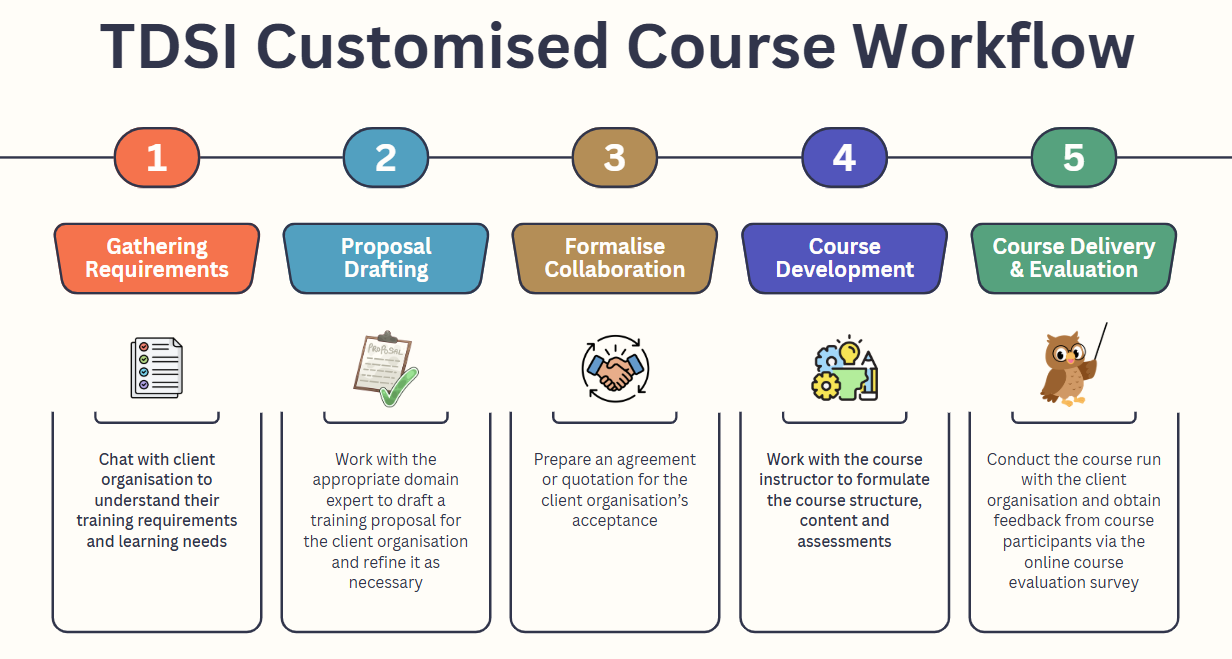 TDSI Customised Course Workflow

1

Gathering Requirements

Chat with client organisation to understand their training requirements and learning needs

2

Proposal Drafting

PROPOSAL

Work with the appropriate domain expert to draft a training proposal for the client organisation and refine it as necessary

3

Formalise Collaboration

Prepare an agreement or quotation for the client organisation's acceptance

4

Course Development

Work with the course instructor to formulate the course structure, content and assessments

5

Course Delivery & Evaluation

Conduct the course run with the client organisation and obtain feedback from course participants via the online course evaluation survey